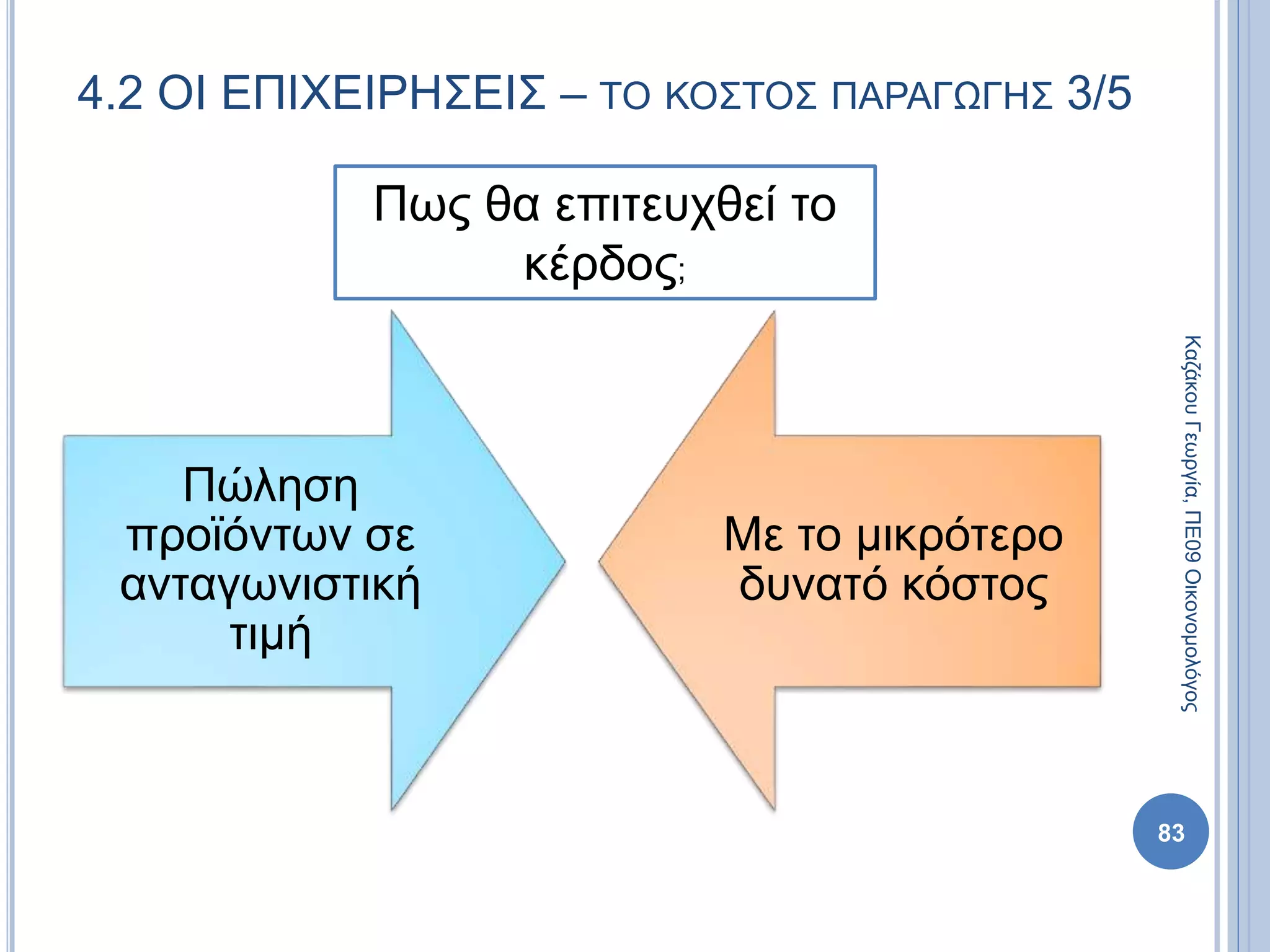 4.2 ΟΙ ΕΠΙΧΕΙΡΗΣΕΙΣ – ΤΟ ΚΟΣΤΟΣ ΠΑΡΑΓΩΓΗΣ 3/5

Πως θα επιτευχθεί το κέρδος;

Πώληση προϊόντων σε ανταγωνιστική τιμή

Με το μικρότερο δυνατό κόστος

Καζάκου Γεωργία, ΠΕ09 Οικονομολόγος

83